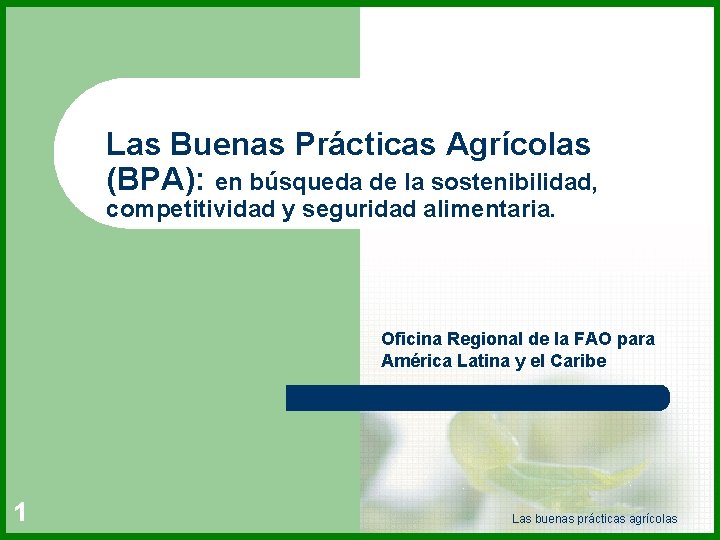 Las Buenas Prácticas Agrícolas (BPA): en búsqueda de la sostenibilidad, competitividad y seguridad alimentaria.

Oficina Regional de la FAO para América Latina y el Caribe

1

Las buenas prácticas agrícolas